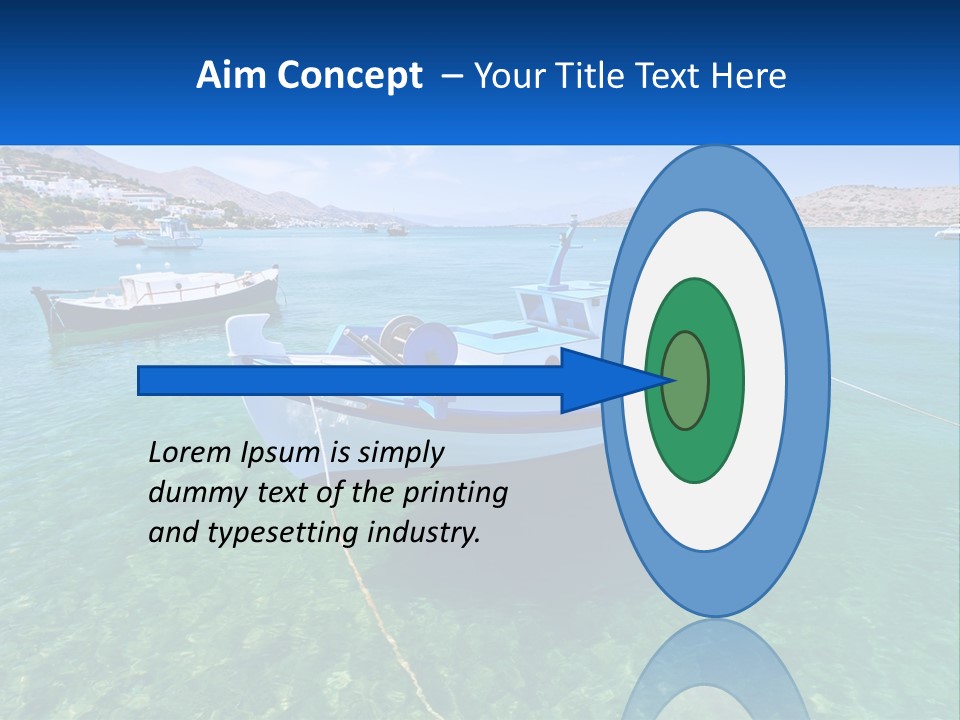 Aim Concept – Your Title Text Here

Lorem Ipsum is simply dummy text of the printing and typesetting industry.